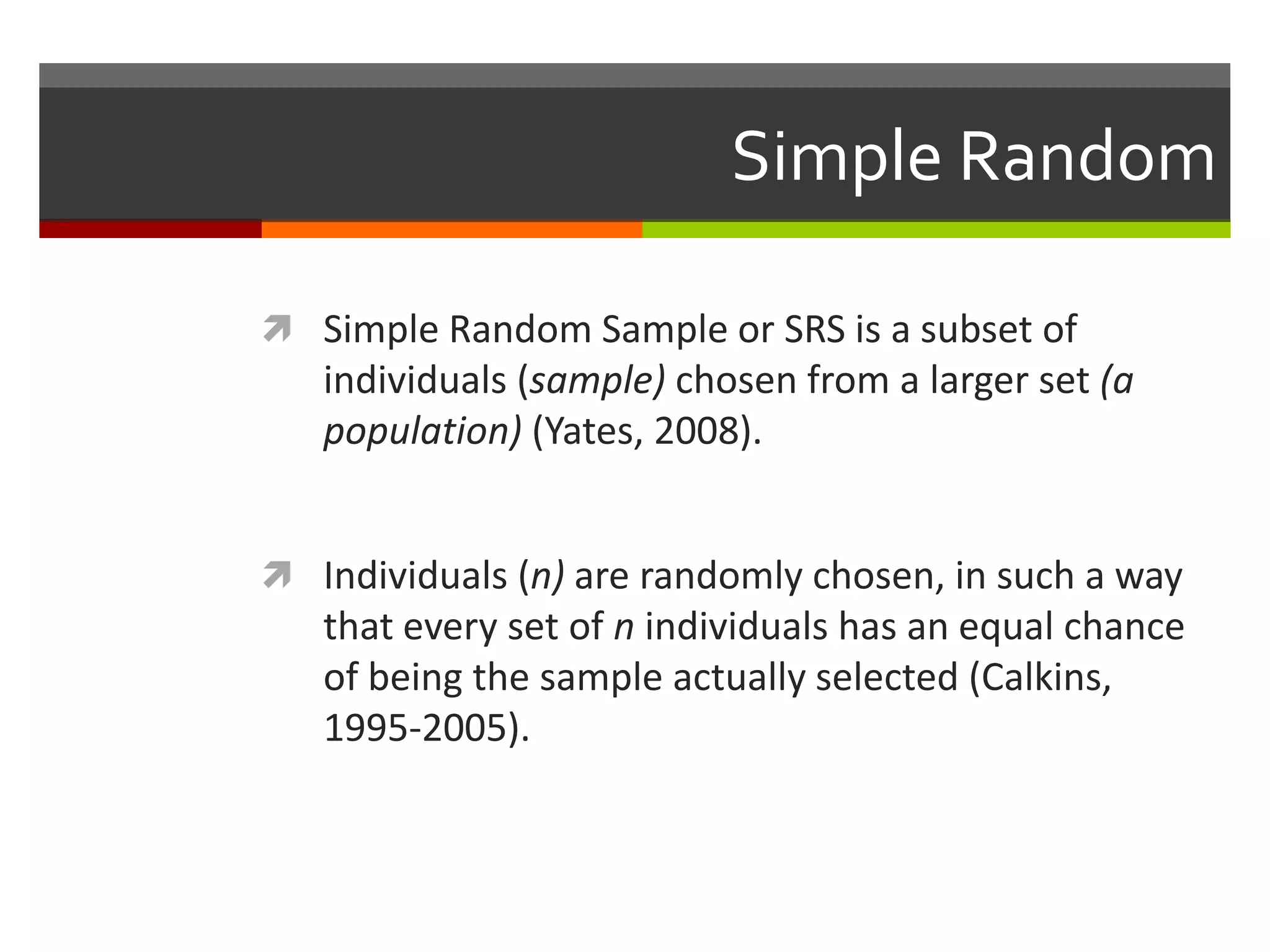 Simple Random

Simple Random Sample or SRS is a subset of individuals (sample) chosen from a larger set (a population) (Yates, 2008).

Individuals (n) are randomly chosen, in such a way that every set of n individuals has an equal chance of being the sample actually selected (Calkins, 1995-2005).